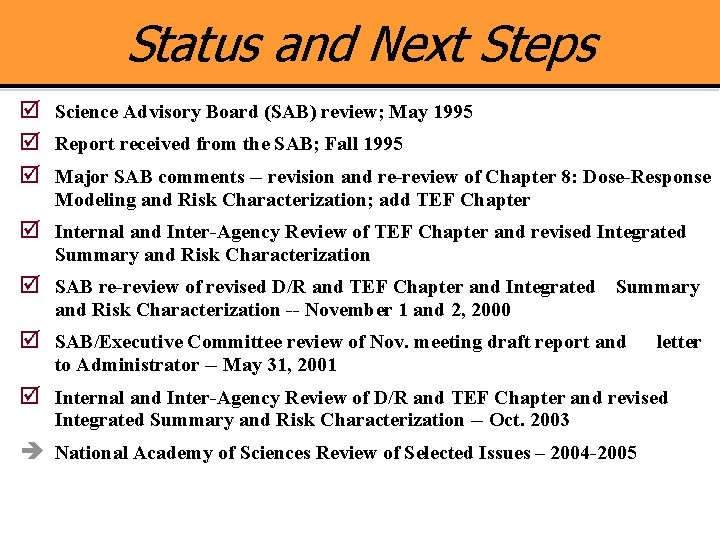 Status and Next Steps

☑ Science Advisory Board (SAB) review; May 1995

☑ Report received from the SAB; Fall 1995

☑ Major SAB comments – revision and re-review of Chapter 8: Dose-Response Modeling and Risk Characterization; add TEF Chapter

☑ Internal and Inter-Agency Review of TEF Chapter and revised Integrated Summary and Risk Characterization

☑ SAB re-review of revised D/R and TEF Chapter and Integrated Summary and Risk Characterization -- November 1 and 2, 2000

☑ SAB/Executive Committee review of Nov. meeting draft report and letter to Administrator – May 31, 2001

☑ Internal and Inter-Agency Review of D/R and TEF Chapter and revised Integrated Summary and Risk Characterization – Oct. 2003

➔ National Academy of Sciences Review of Selected Issues – 2004-2005